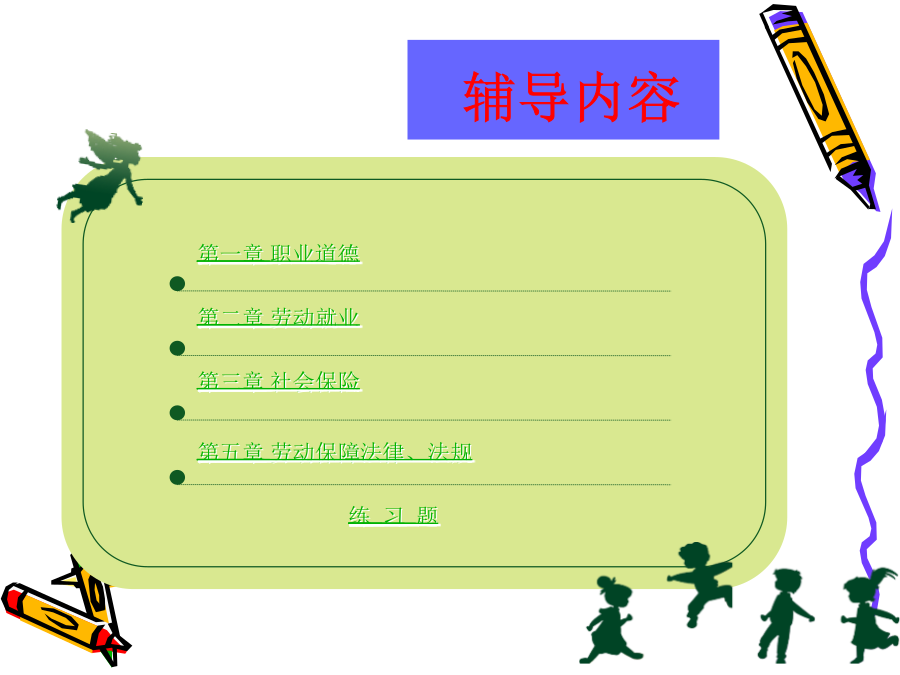 辅导内容

第一章 职业道德

第二章 劳动就业

第三章 社会保险

第五章 劳动保障法律、法规

练 习 题